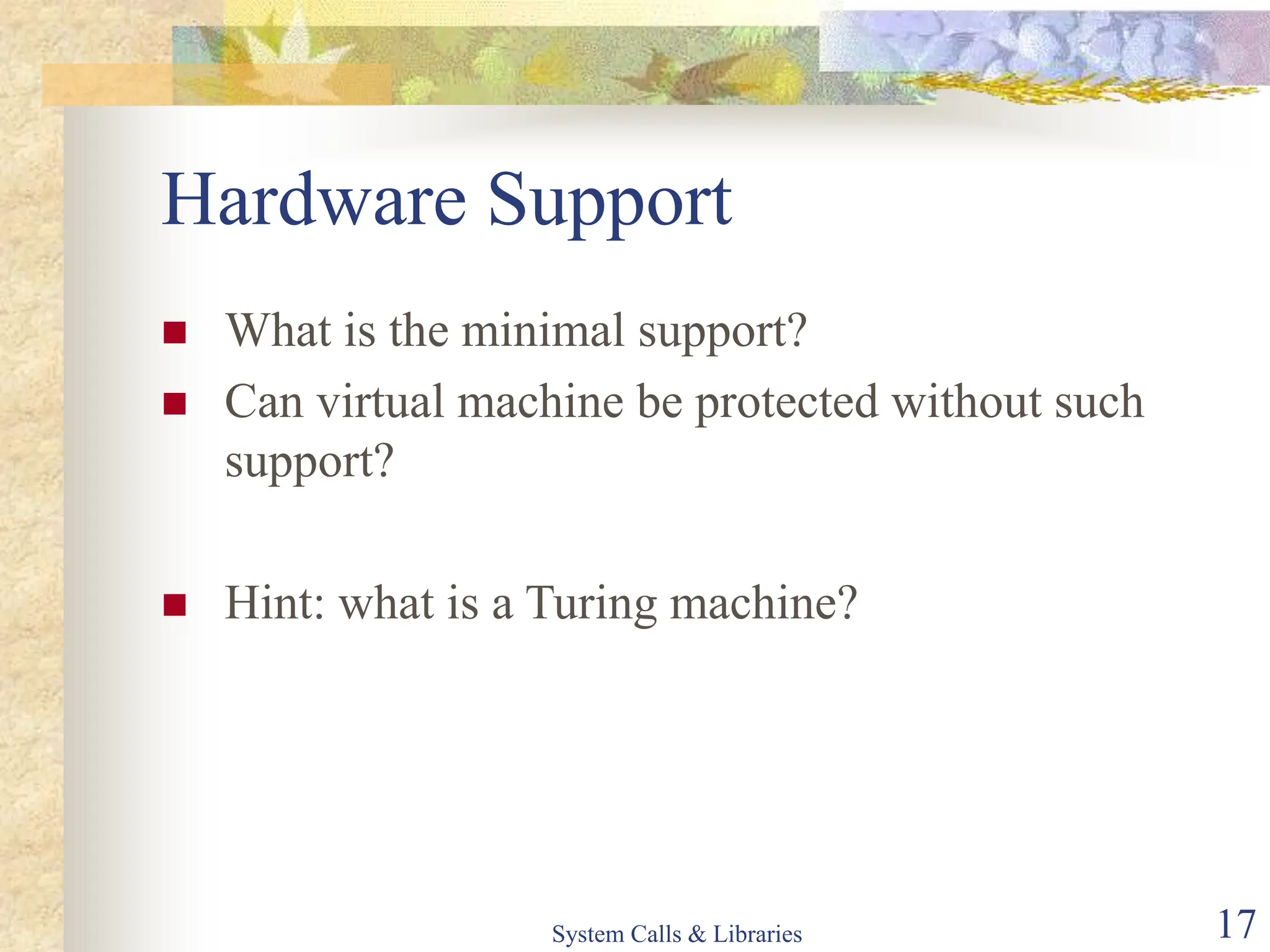 Hardware Support

- What is the minimal support?
- Can virtual machine be protected without such support?

- Hint: what is a Turing machine?

System Calls & Libraries

17